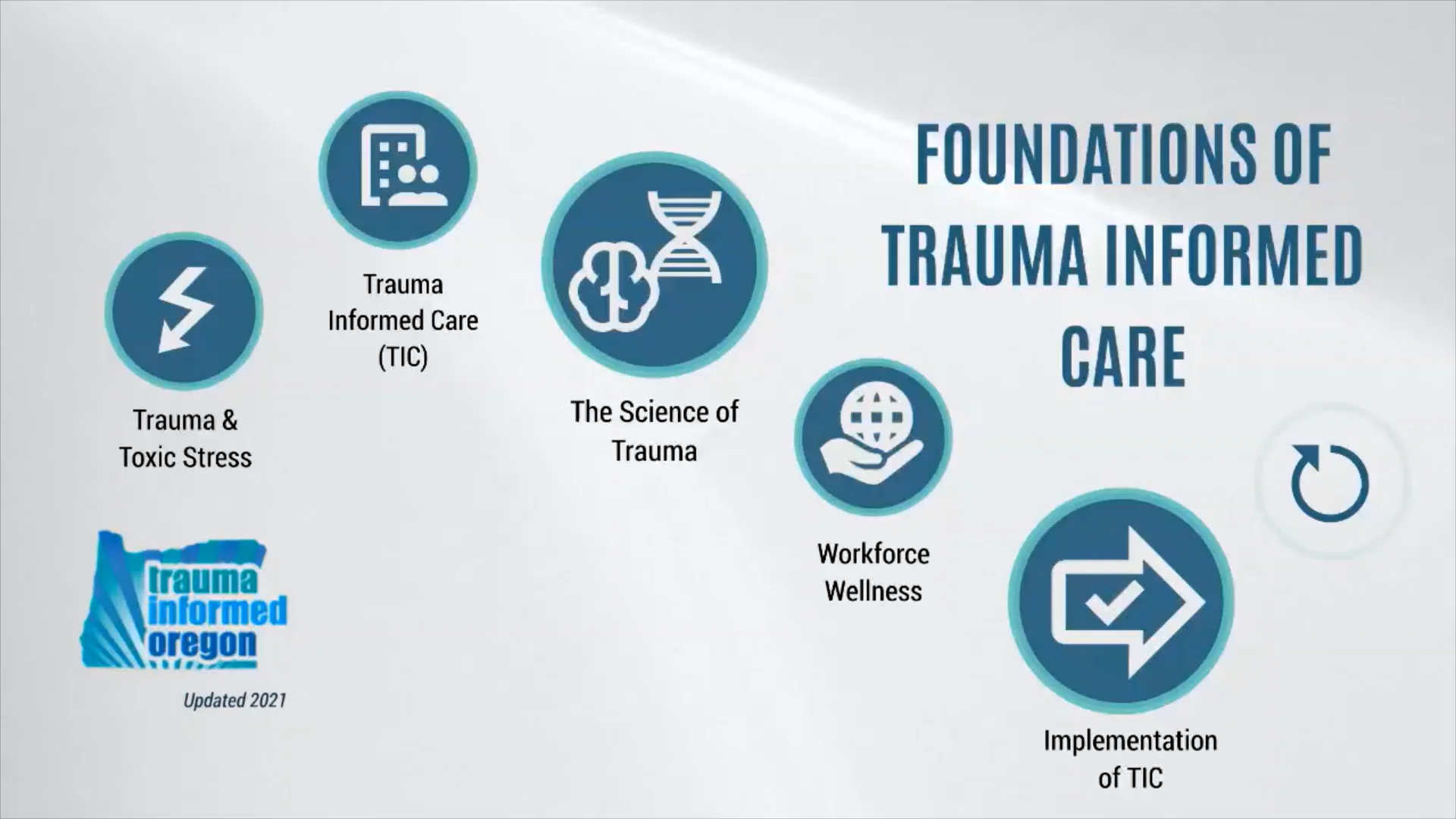 FOUNDATIONS OF TRAUMA INFORMED CARE

Trauma & Toxic Stress

Trauma Informed Care (TIC)

The Science of Trauma

Workforce Wellness

Implementation of TIC

trauma informed oregon

Updated 2021